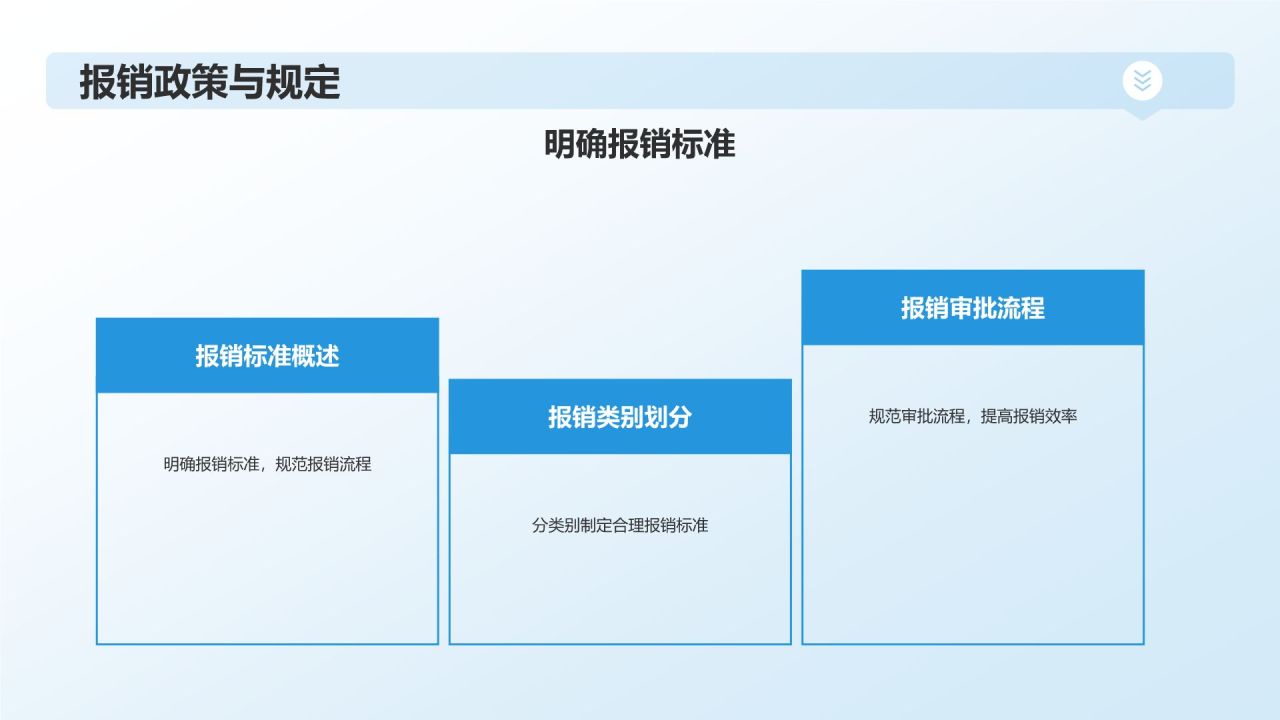 报销政策与规定

明确报销标准

报销标准概述

明确报销标准，规范报销流程

报销类别划分

分类别制定合理报销标准

报销审批流程

规范审批流程，提高报销效率